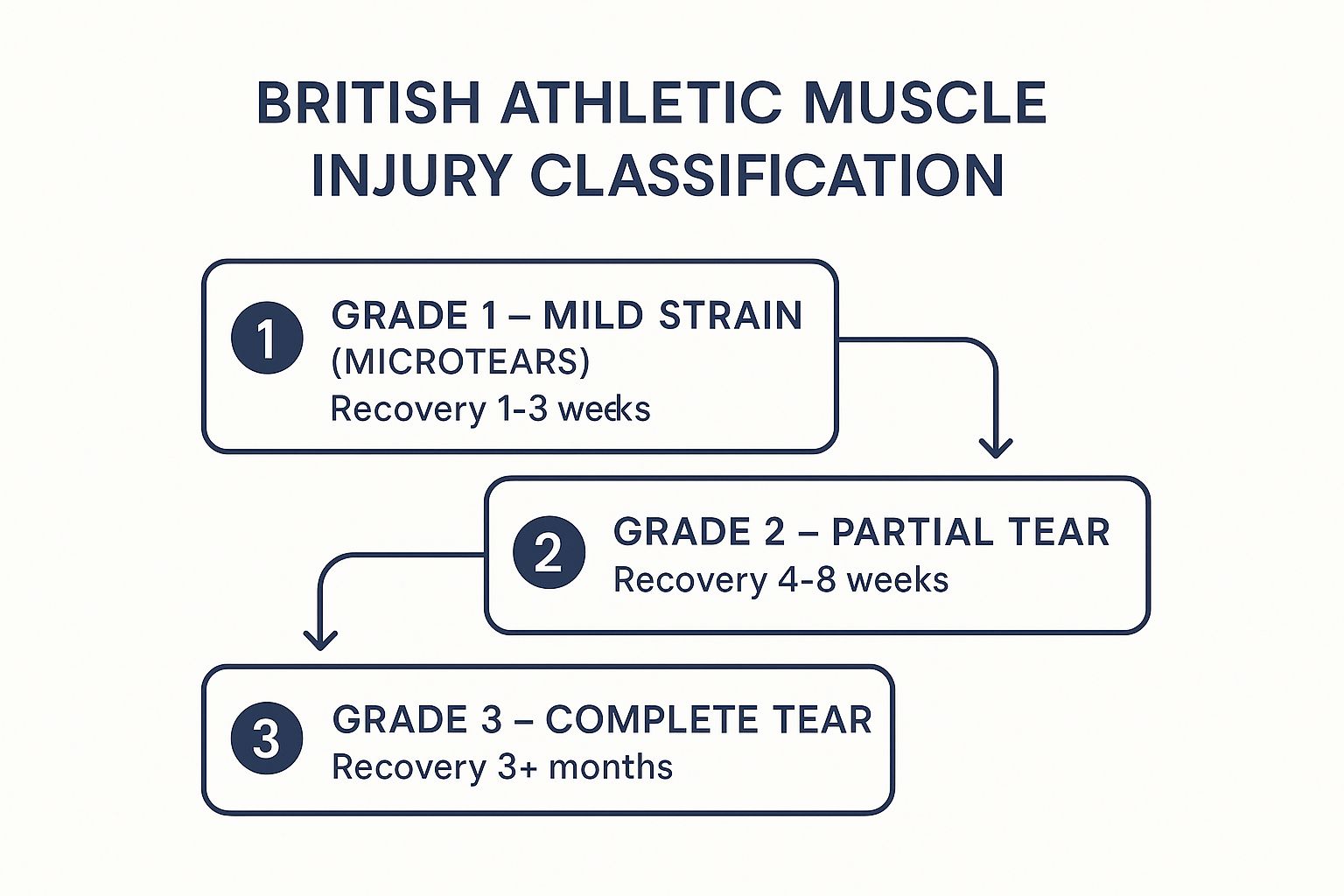 BRITISH ATHLETIC MUSCLE INJURY CLASSIFICATION

1 GRADE 1 – MILD STRAIN (MICROTEARS)
Recovery 1-3 weeks

2 GRADE 2 – PARTIAL TEAR
Recovery 4-8 weeks

3 GRADE 3 – COMPLETE TEAR
Recovery 3+ months